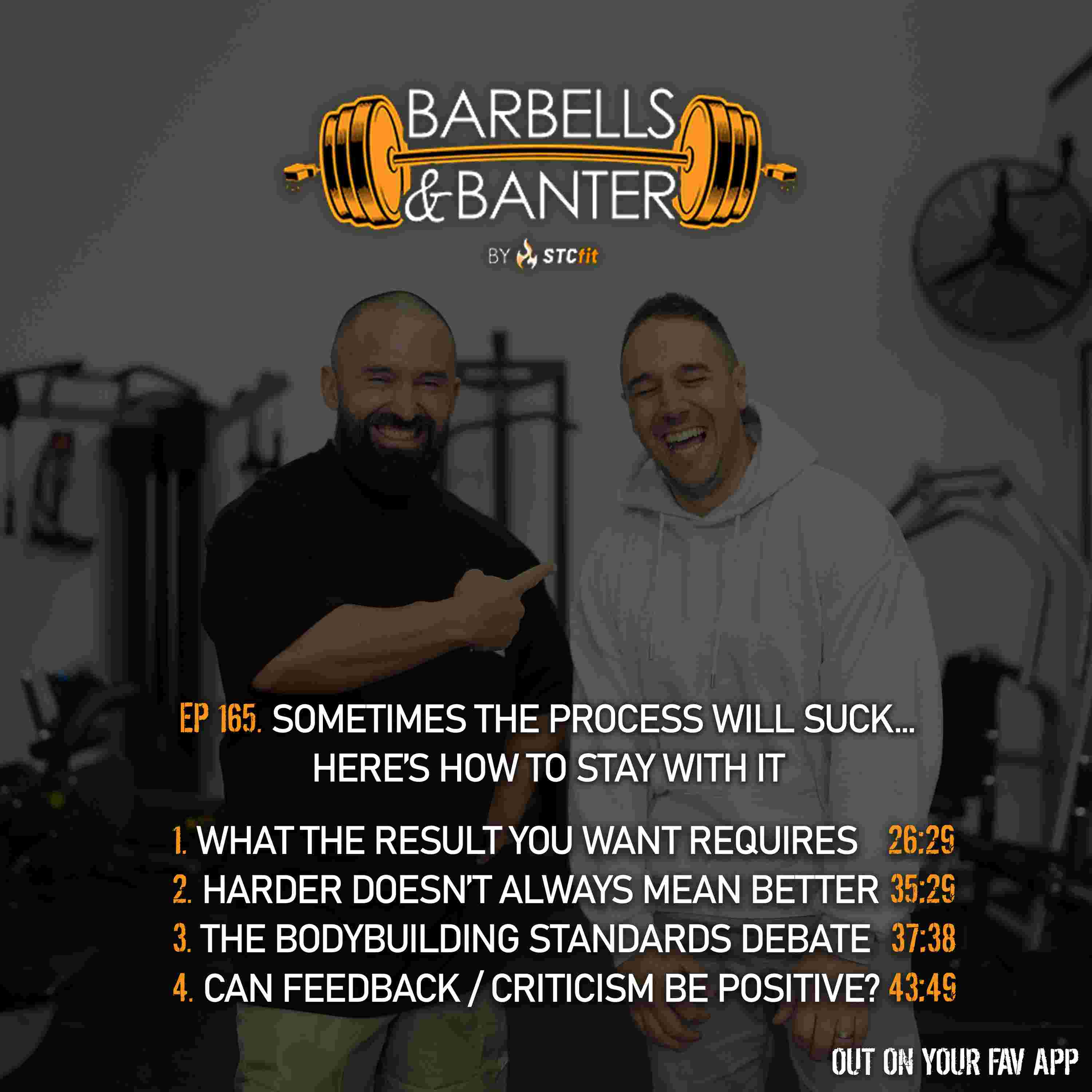 BARBELLS & BANTER

BY STCfit

EP 165. SOMETIMES THE PROCESS WILL SUCK... HERE'S HOW TO STAY WITH IT

1. WHAT THE RESULT YOU WANT REQUIRES 26:29
2. HARDER DOESN'T ALWAYS MEAN BETTER 35:29
3. THE BODYBUILDING STANDARDS DEBATE 37:38
4. CAN FEEDBACK / CRITICISM BE POSITIVE? 43:49

OUT ON YOUR FAV APP